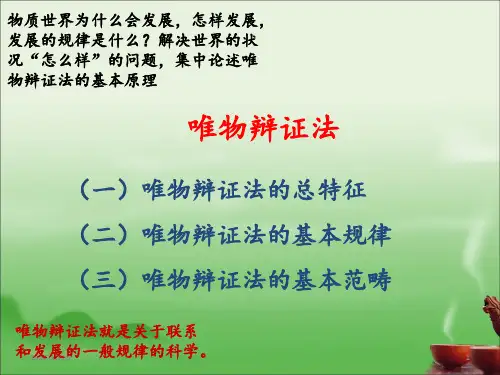 物质世界为什么会发展，怎样发展，发展的规律是什么？解决世界的状况“怎么样”的问题，集中论述唯物辩证法的基本原理

唯物辩证法

（一）唯物辩证法的总特征

（二）唯物辩证法的基本规律

（三）唯物辩证法的基本范畴

唯物辩证法就是关于联系和发展的一般规律的科学。